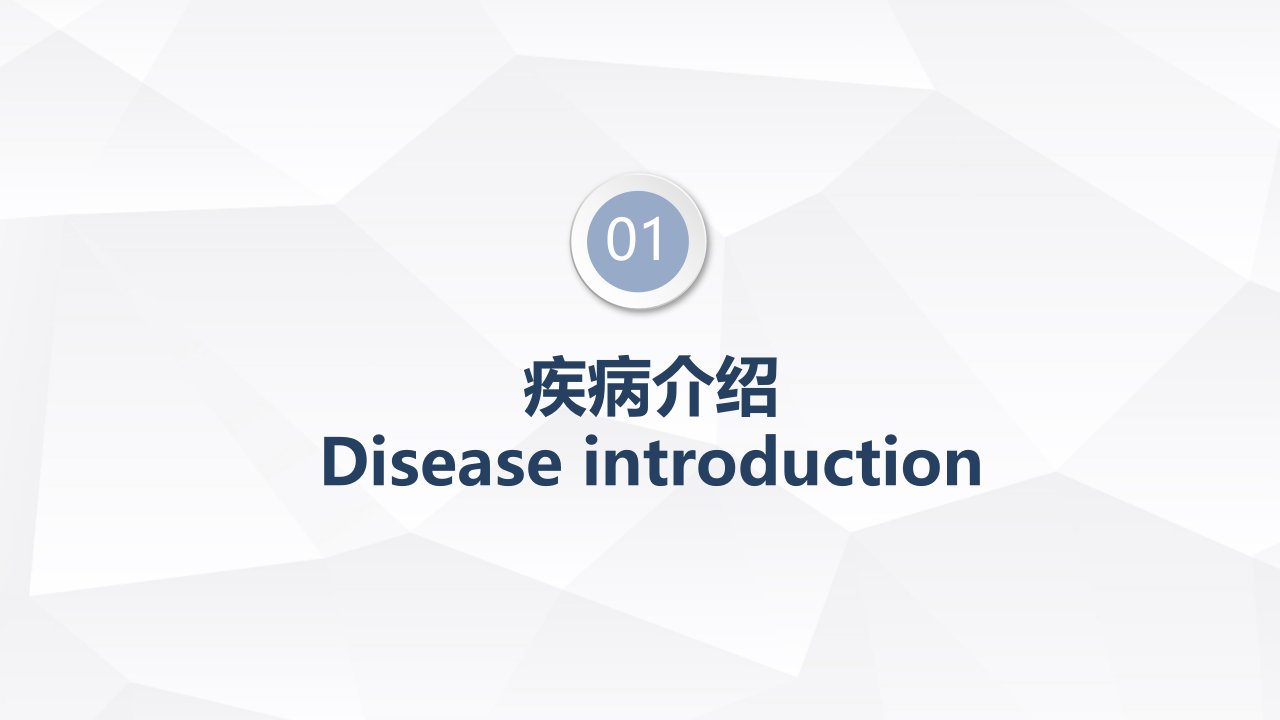 01

疾病介绍
Disease introduction